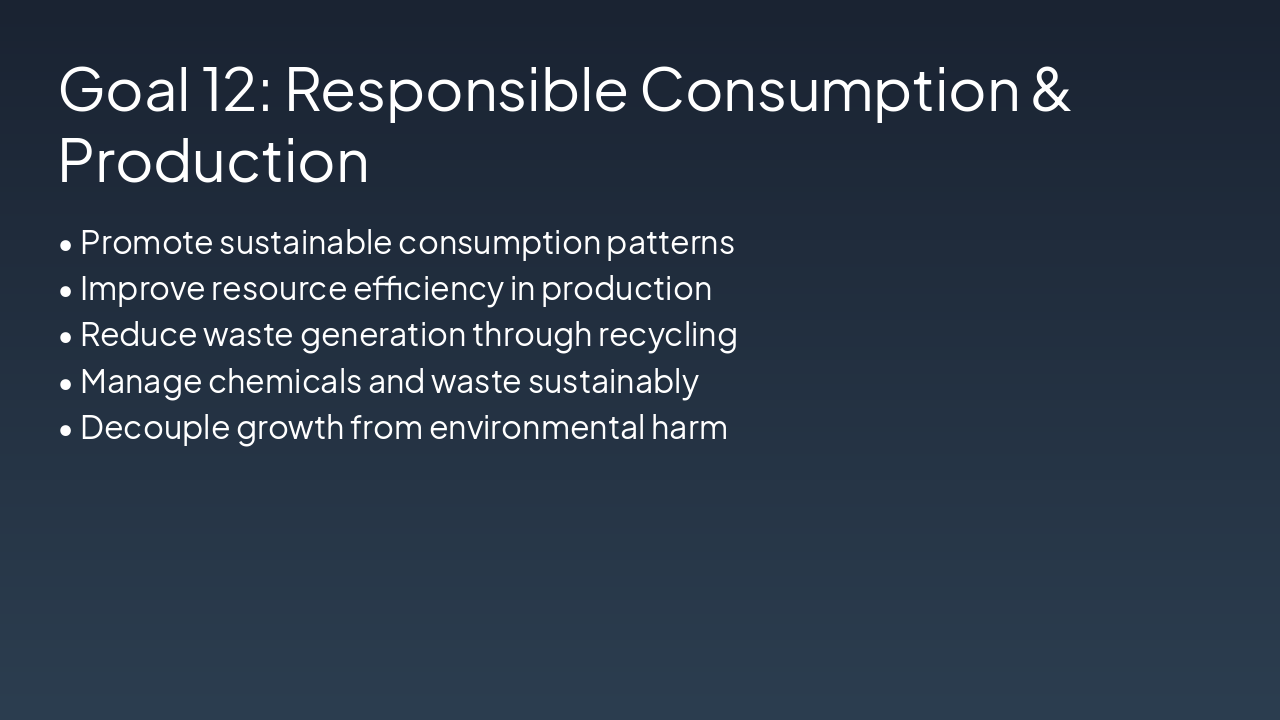 Goal 12: Responsible Consumption & Production

• Promote sustainable consumption patterns
• Improve resource efficiency in production
• Reduce waste generation through recycling
• Manage chemicals and waste sustainably
• Decouple growth from environmental harm